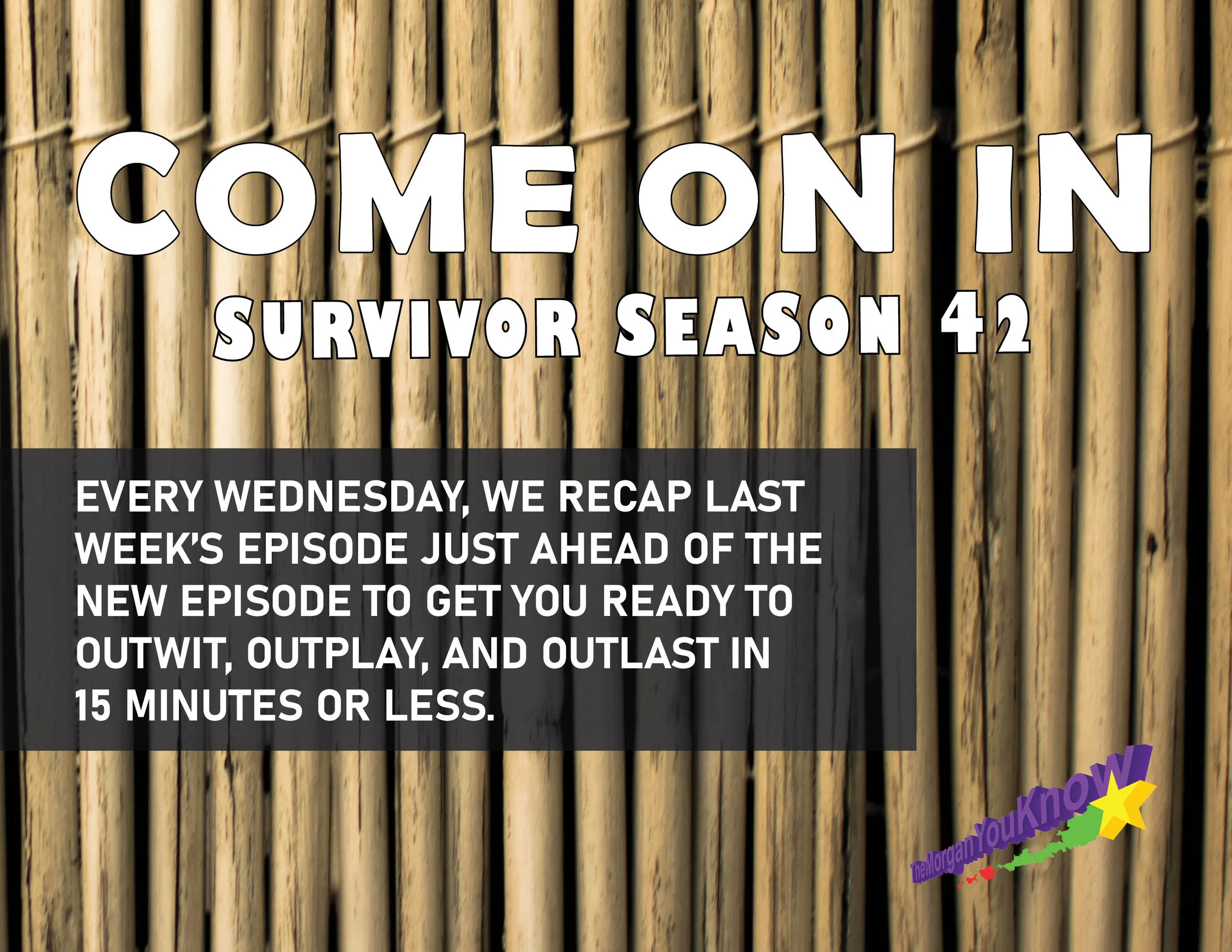 COME ON IN

SURVIVOR SEASON 42

EVERY WEDNESDAY, WE RECAP LAST WEEK'S EPISODE JUST AHEAD OF THE NEW EPISODE TO GET YOU READY TO OUTWIT, OUTPLAY, AND OUTLAST IN 15 MINUTES OR LESS.

TheMorganYouKnow